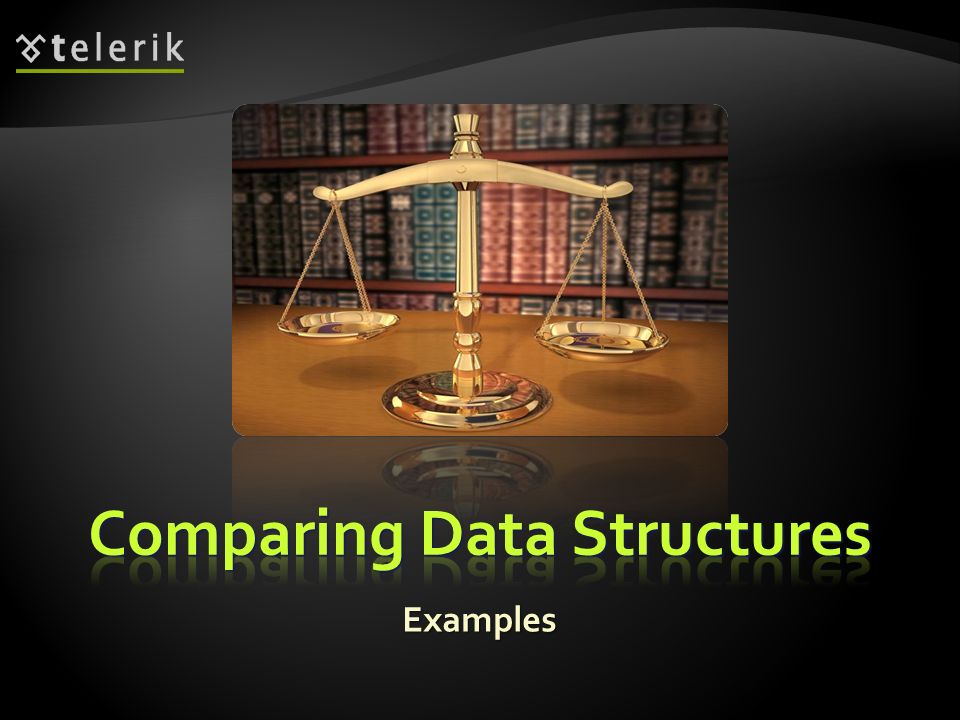 telerik

Comparing Data Structures

Examples